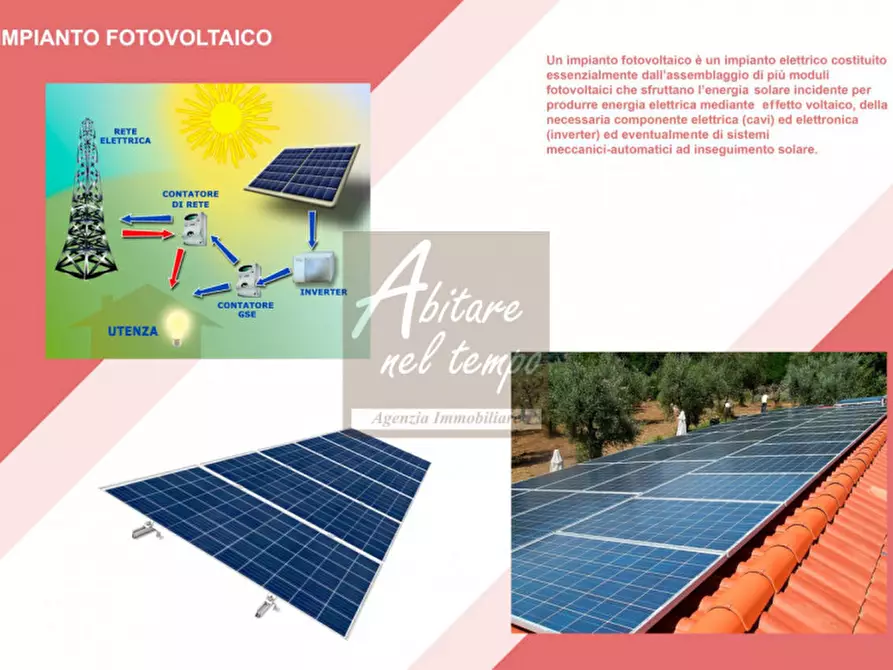 MPIANTO FOTOVOLTAICO

Un impianto fotovoltaico è un impianto elettrico costituito essenzialmente dall'assemblaggio di più moduli fotovoltaici che sfruttano l'energia solare incidente per produrre energia elettrica mediante effetto voltaico, della necessaria componente elettrica (cavi) ed elettronica (inverter) ed eventualmente di sistemi meccanici-automatici ad inseguimento solare.

RETE ELETTRICA

CONTATORE DI RETE

CONTATORE GSE

INVERTER

UTENZA

Abitare nel tempo

Agenzia Immobiliare